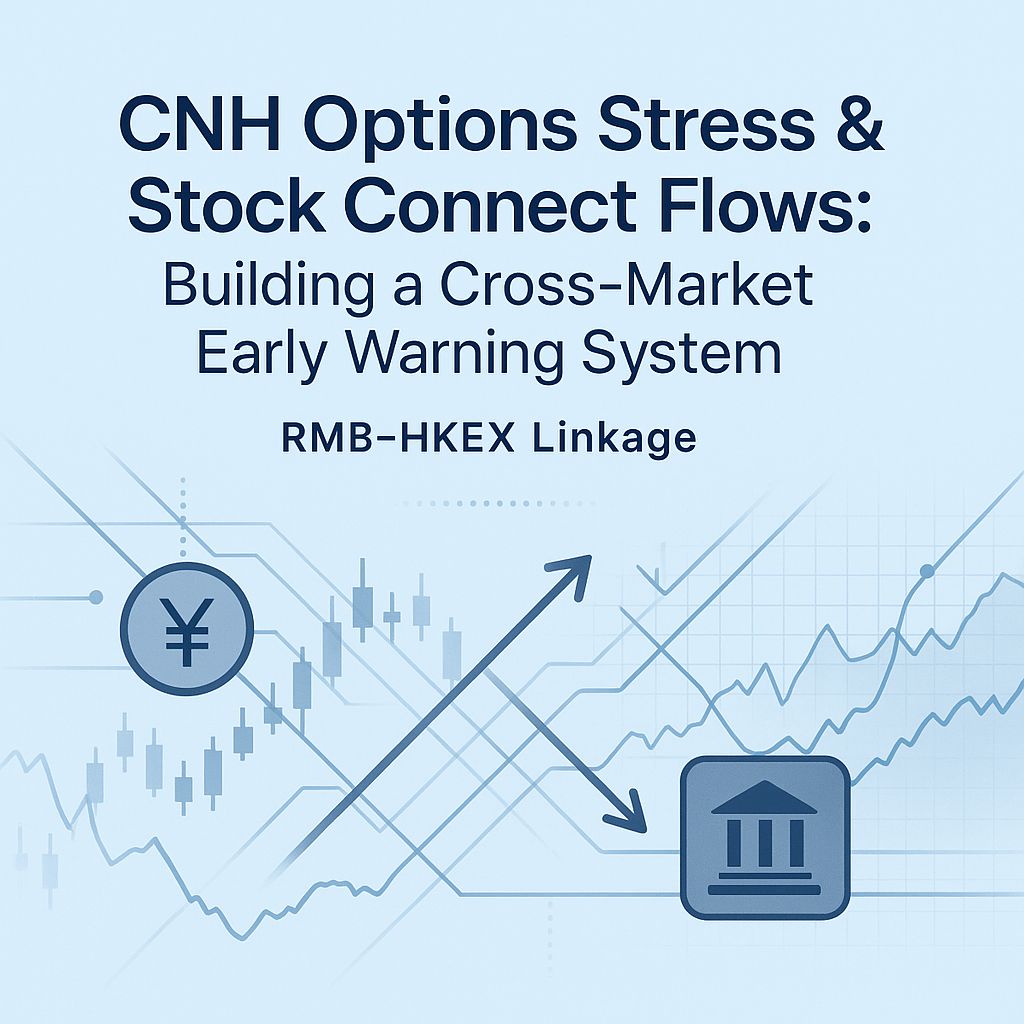 CNH Options Stress & Stock Connect Flows:
Building a Cross-Market Early Warning System

RMB–HKEX Linkage

¥